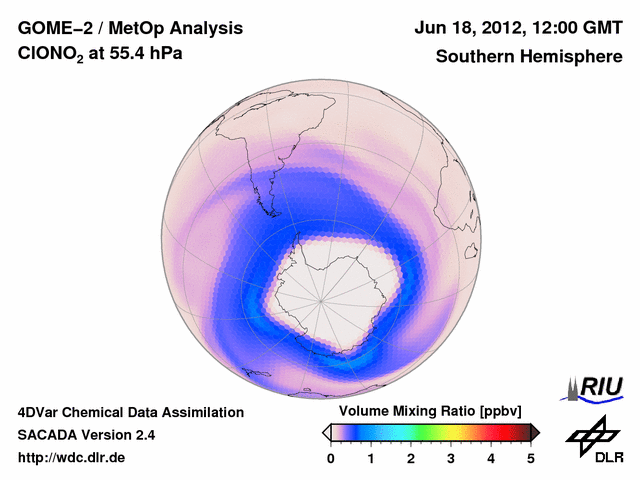 GOME–2 / MetOp Analysis
$ClONO_2$ at 55.4 hPa

Jun 18, 2012, 12:00 GMT
Southern Hemisphere

4DVar Chemical Data Assimilation
SACADA Version 2.4
http://wdc.dlr.de

Volume Mixing Ratio [ppbv]
0 1 2 3 4 5

RIU

DLR